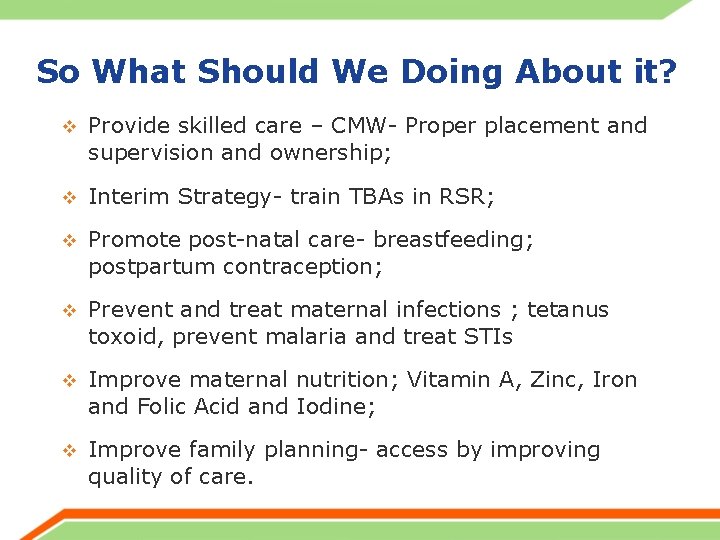 So What Should We Doing About it?

❖ Provide skilled care – CMW- Proper placement and supervision and ownership;

❖ Interim Strategy- train TBAs in RSR;

❖ Promote post-natal care- breastfeeding; postpartum contraception;

❖ Prevent and treat maternal infections ; tetanus toxoid, prevent malaria and treat STIs

❖ Improve maternal nutrition; Vitamin A, Zinc, Iron and Folic Acid and Iodine;

❖ Improve family planning- access by improving quality of care.